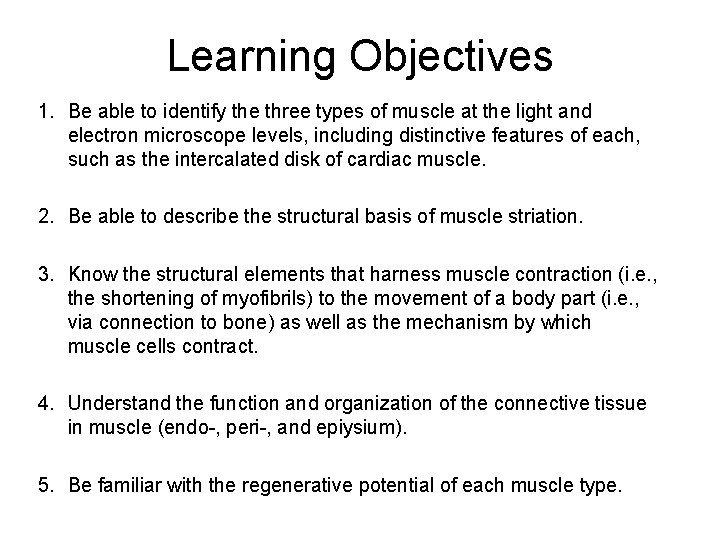 Learning Objectives

1. Be able to identify the three types of muscle at the light and electron microscope levels, including distinctive features of each, such as the intercalated disk of cardiac muscle.

2. Be able to describe the structural basis of muscle striation.

3. Know the structural elements that harness muscle contraction (i.e., the shortening of myofibrils) to the movement of a body part (i.e., via connection to bone) as well as the mechanism by which muscle cells contract.

4. Understand the function and organization of the connective tissue in muscle (endo-, peri-, and epiysium).

5. Be familiar with the regenerative potential of each muscle type.